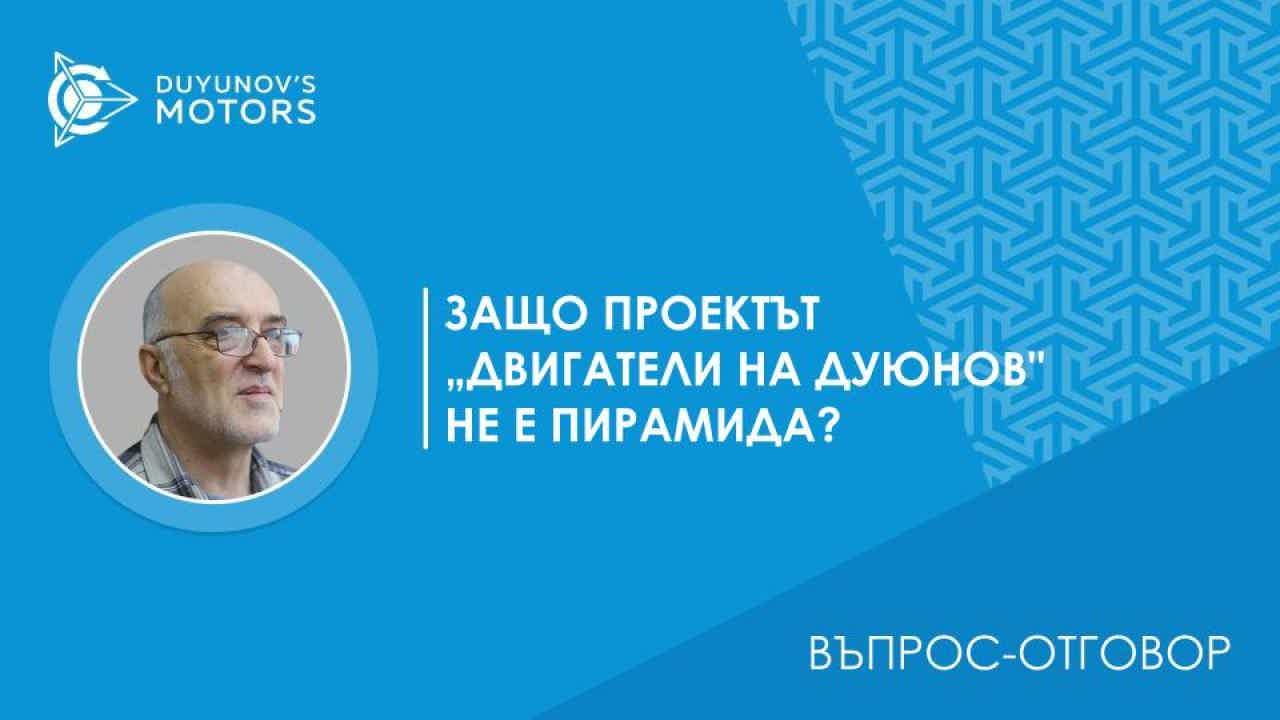 DUYUNOV'S MOTORS

ЗАЩО ПРОЕКТЪТ „ДВИГАТЕЛИ НА ДУЮНОВ" НЕ Е ПИРАМИДА?

ВЪПРОС-ОТГОВОР